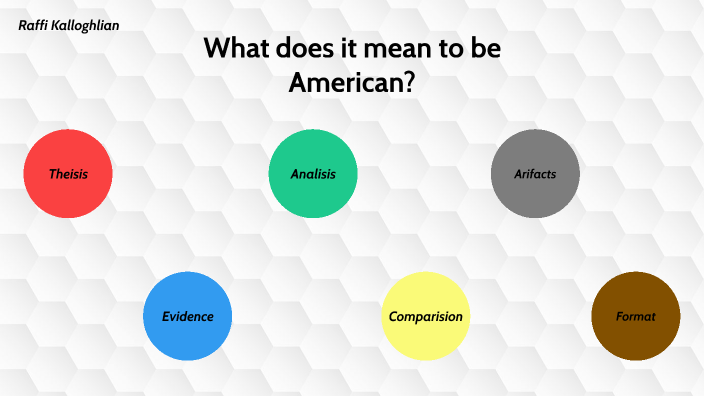 Raffi Kalloghlian

What does it mean to be American?

Theisis

Analisis

Arifacts

Evidence

Comparision

Format